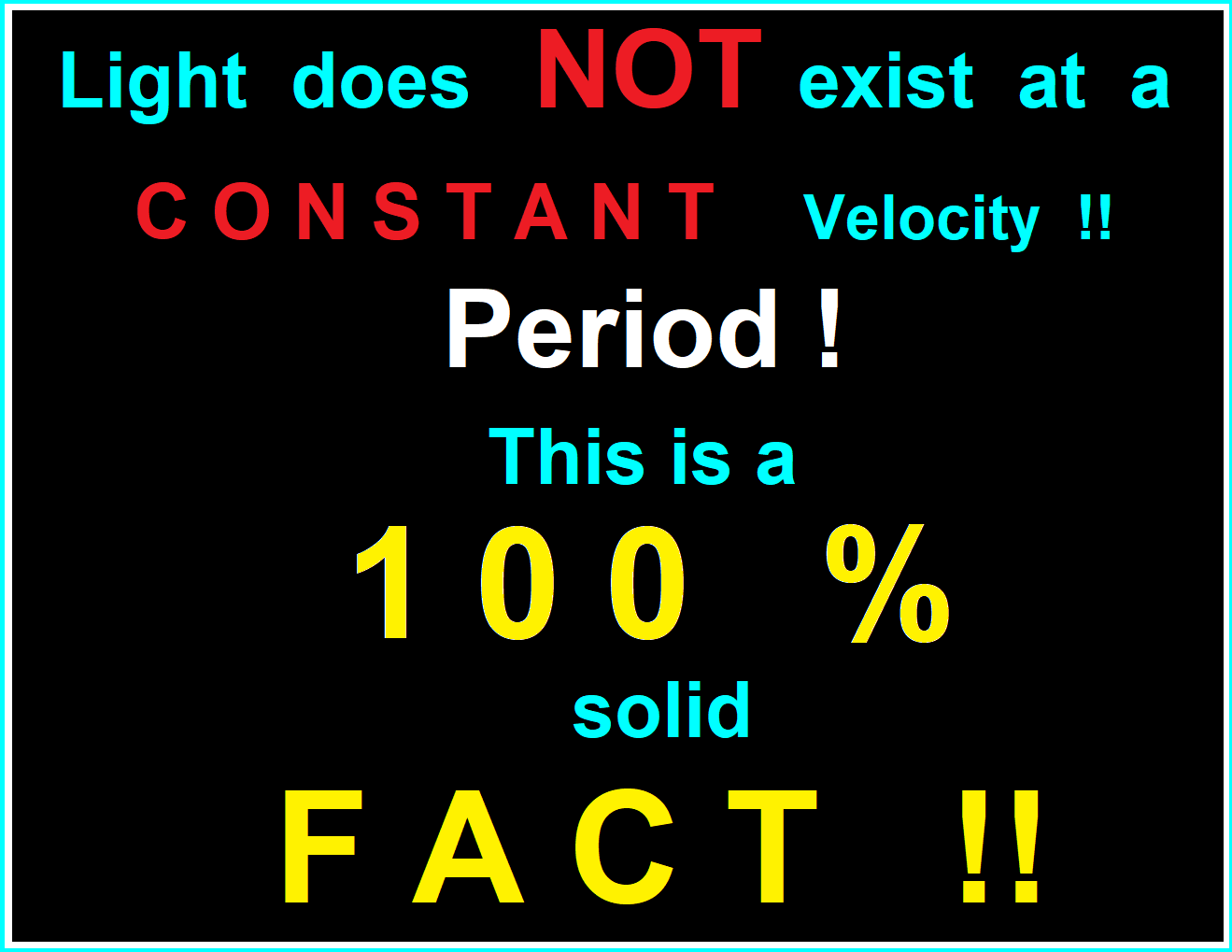 Light does NOT exist at a C O N S T A N T Velocity !!

Period !

This is a

1 0 0 %

solid

F A C T !!